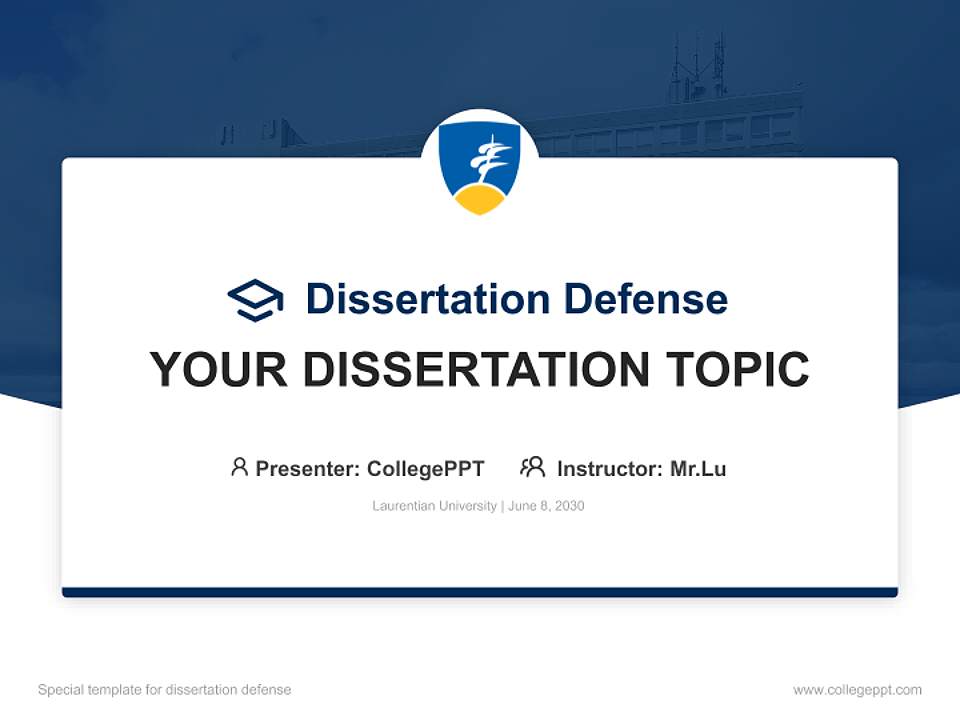 Dissertation Defense

YOUR DISSERTATION TOPIC

Presenter: CollegePPT Instructor: Mr.Lu

Laurentian University | June 8, 2030

Special template for dissertation defense

www.collegeppt.com